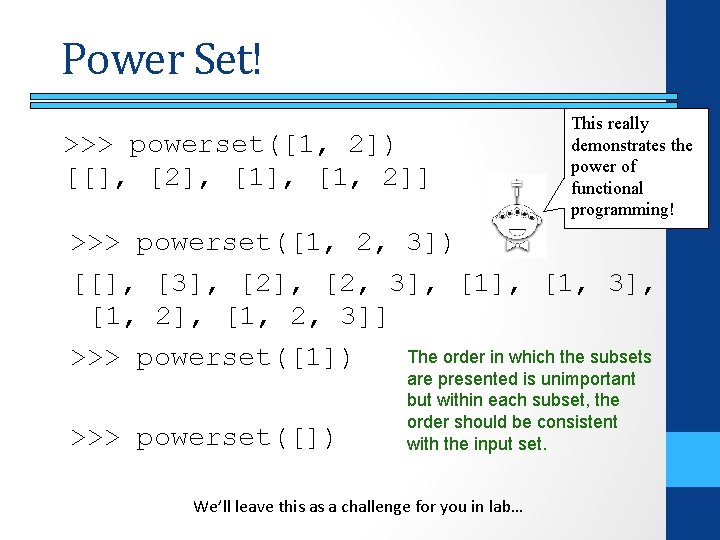 Power Set!

>>> powerset([1, 2])
[[], [2], [1], [1, 2]]

This really demonstrates the power of functional programming!

>>> powerset([1, 2, 3])
[[], [3], [2], [2, 3], [1], [1, 3], [1, 2], [1, 2, 3]]

>>> powerset([1])

>>> powerset([])

The order in which the subsets are presented is unimportant but within each subset, the order should be consistent with the input set.

We'll leave this as a challenge for you in lab...